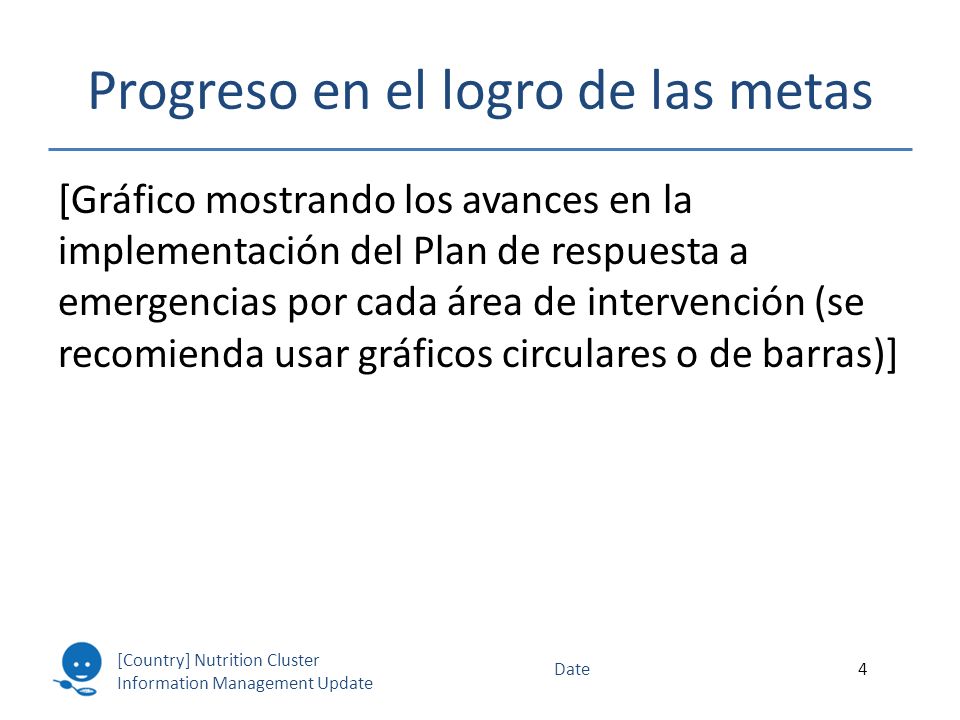 Progreso en el logro de las metas

[Gráfico mostrando los avances en la implementación del Plan de respuesta a emergencias por cada área de intervención (se recomienda usar gráficos circulares o de barras)]

[Country] Nutrition Cluster
Information Management Update

Date

4